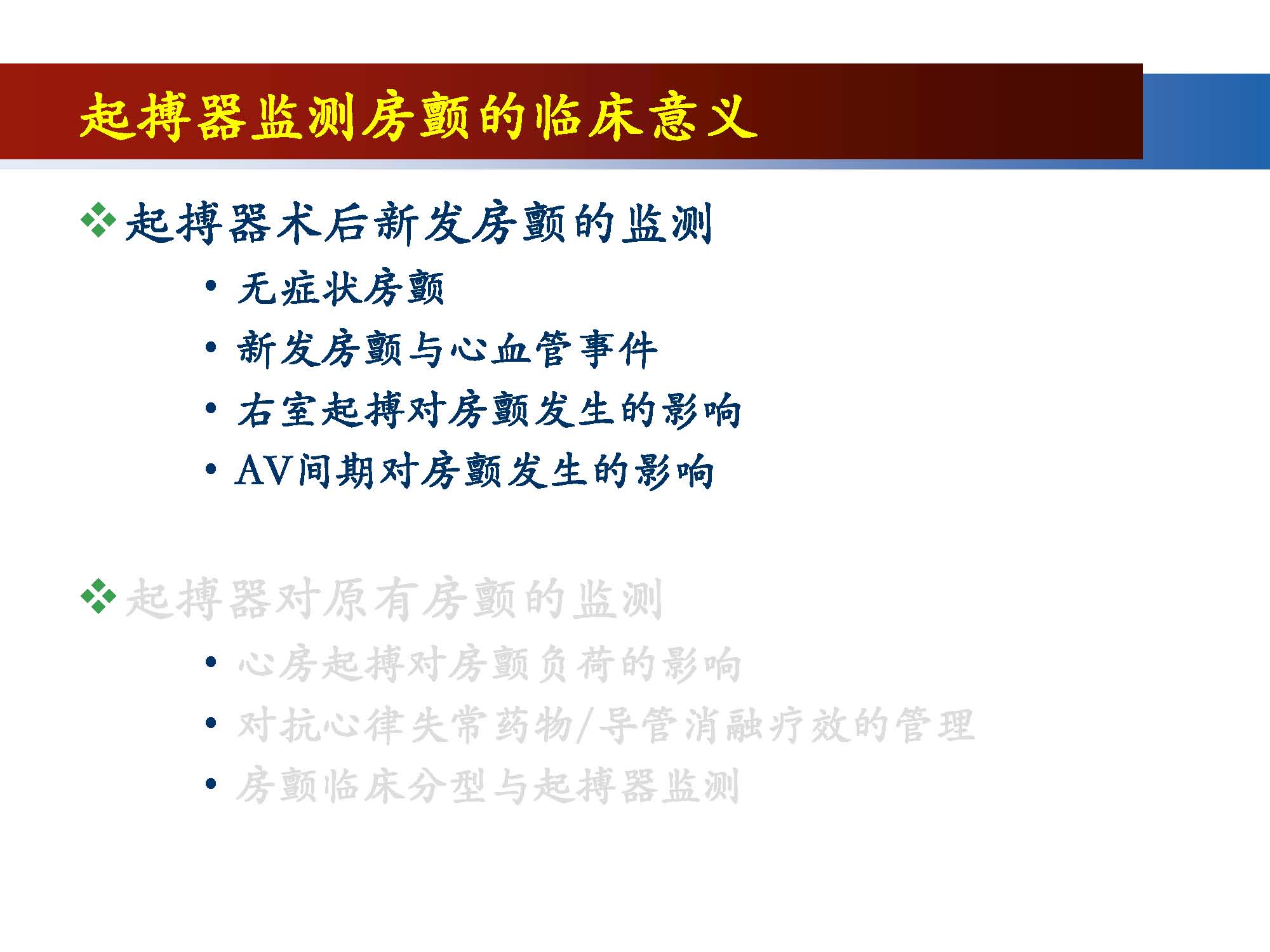 起搏器监测房颤的临床意义

❖ 起搏器术后新发房颤的监测

• 无症状房颤
• 新发房颤与心血管事件
• 右室起搏对房颤发生的影响
• AV间期对房颤发生的影响

❖ 起搏器对原有房颤的监测

• 心房起搏对房颤负荷的影响
• 对抗心律失常药物/导管消融疗效的管理
• 房颤临床分型与起搏器监测